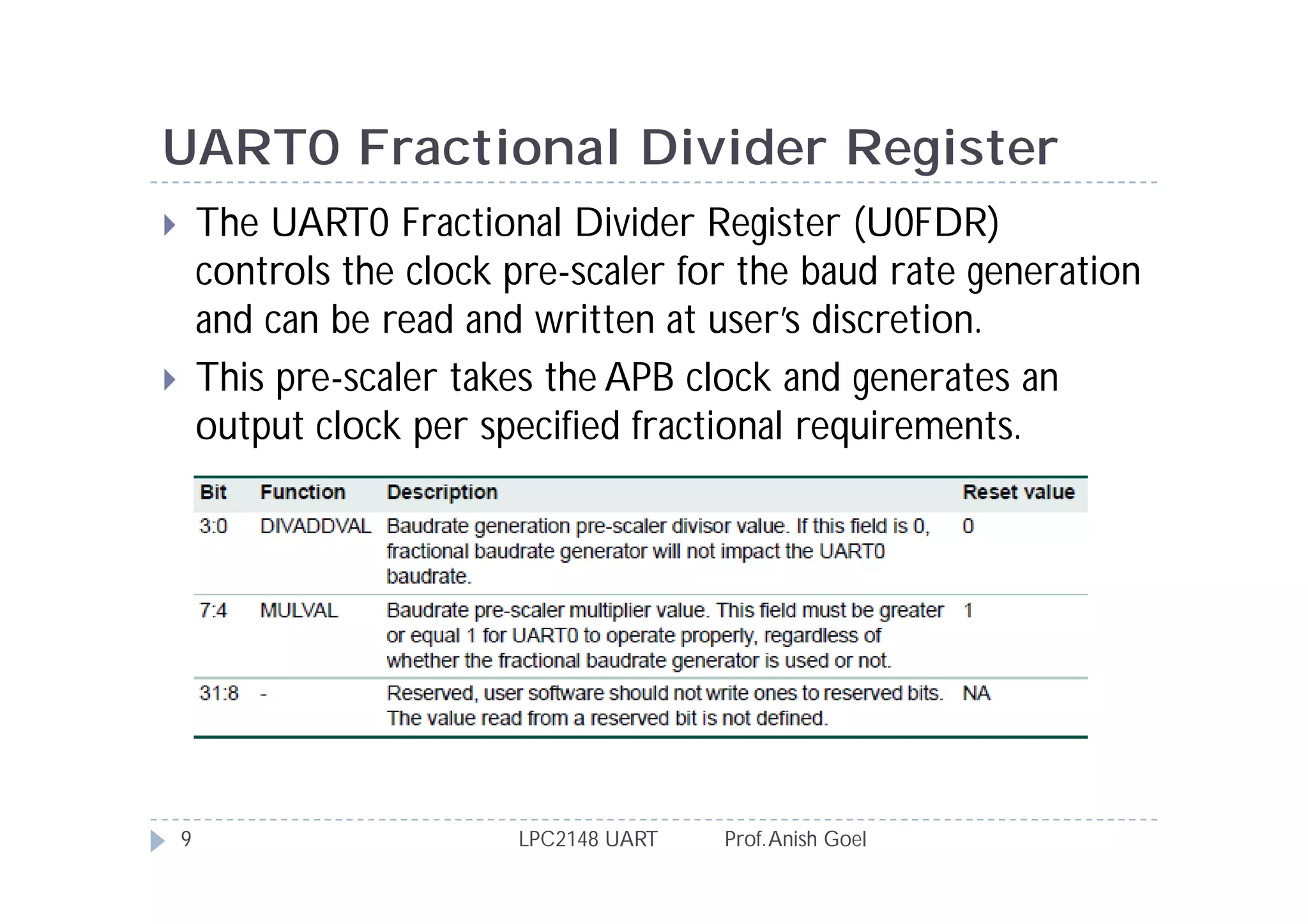 UART0 Fractional Divider Register

The UART0 Fractional Divider Register (U0FDR) controls the clock pre-scaler for the baud rate generation and can be read and written at user's discretion.

This pre-scaler takes the APB clock and generates an output clock per specified fractional requirements.

| Bit | Function | Description | Reset value |
|---|---|---|---|
| 3:0 | DIVADDVAL | Baudrate generation pre-scaler divisor value. If this field is 0, fractional baudrate generator will not impact the UART0 baudrate. | 0 |
| 7:4 | MULVAL | Baudrate pre-scaler multiplier value. This field must be greater or equal 1 for UART0 to operate properly, regardless of whether the fractional baudrate generator is used or not. | 1 |
| 31:8 | - | Reserved, user software should not write ones to reserved bits. The value read from a reserved bit is not defined. | NA |

9 LPC2148 UART Prof. Anish Goel